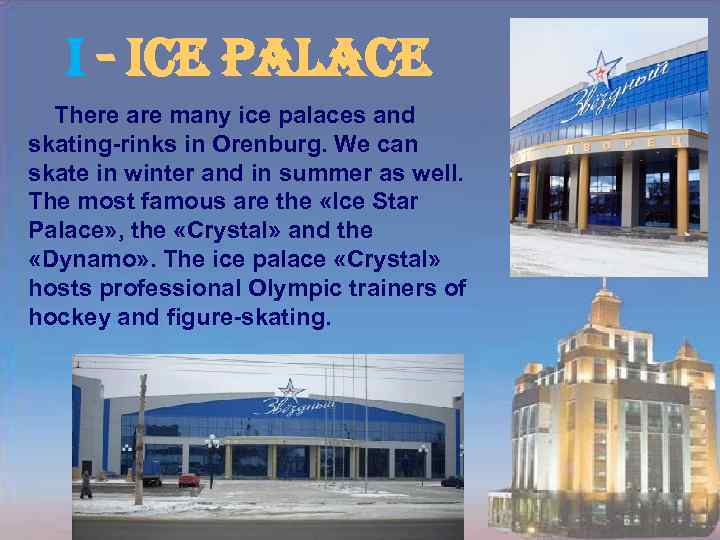 I - ICE PALACE

There are many ice palaces and skating-rinks in Orenburg. We can skate in winter and in summer as well. The most famous are the «Ice Star Palace», the «Crystal» and the «Dynamo». The ice palace «Crystal» hosts professional Olympic trainers of hockey and figure-skating.

Звёздный
ДВОРЕЦ

Звёздный